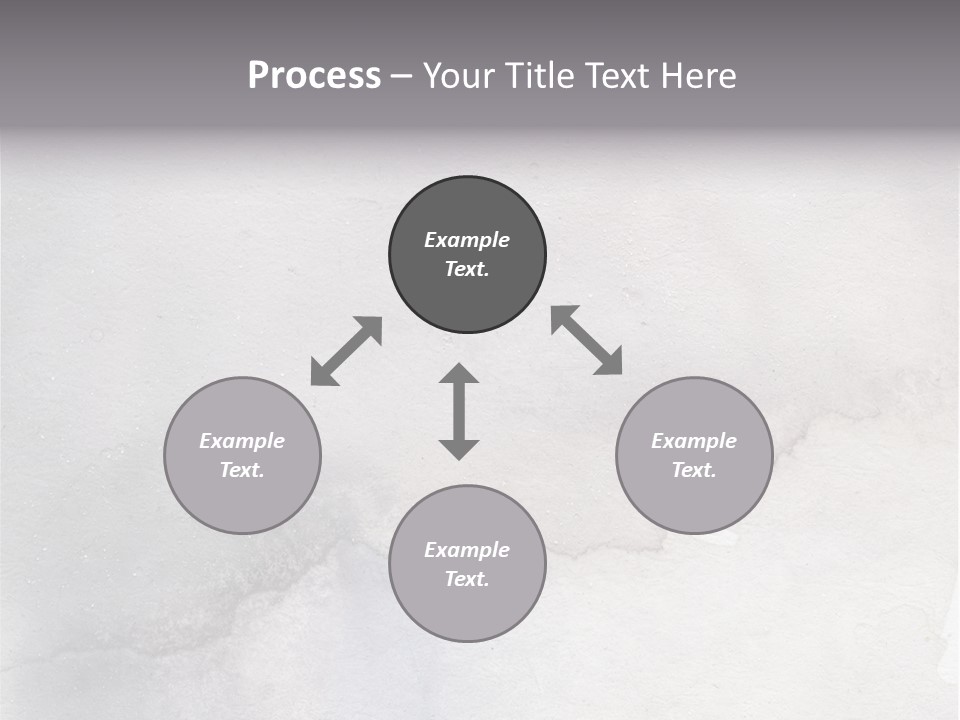 Process – Your Title Text Here

Example Text.

Example Text.

Example Text.

Example Text.